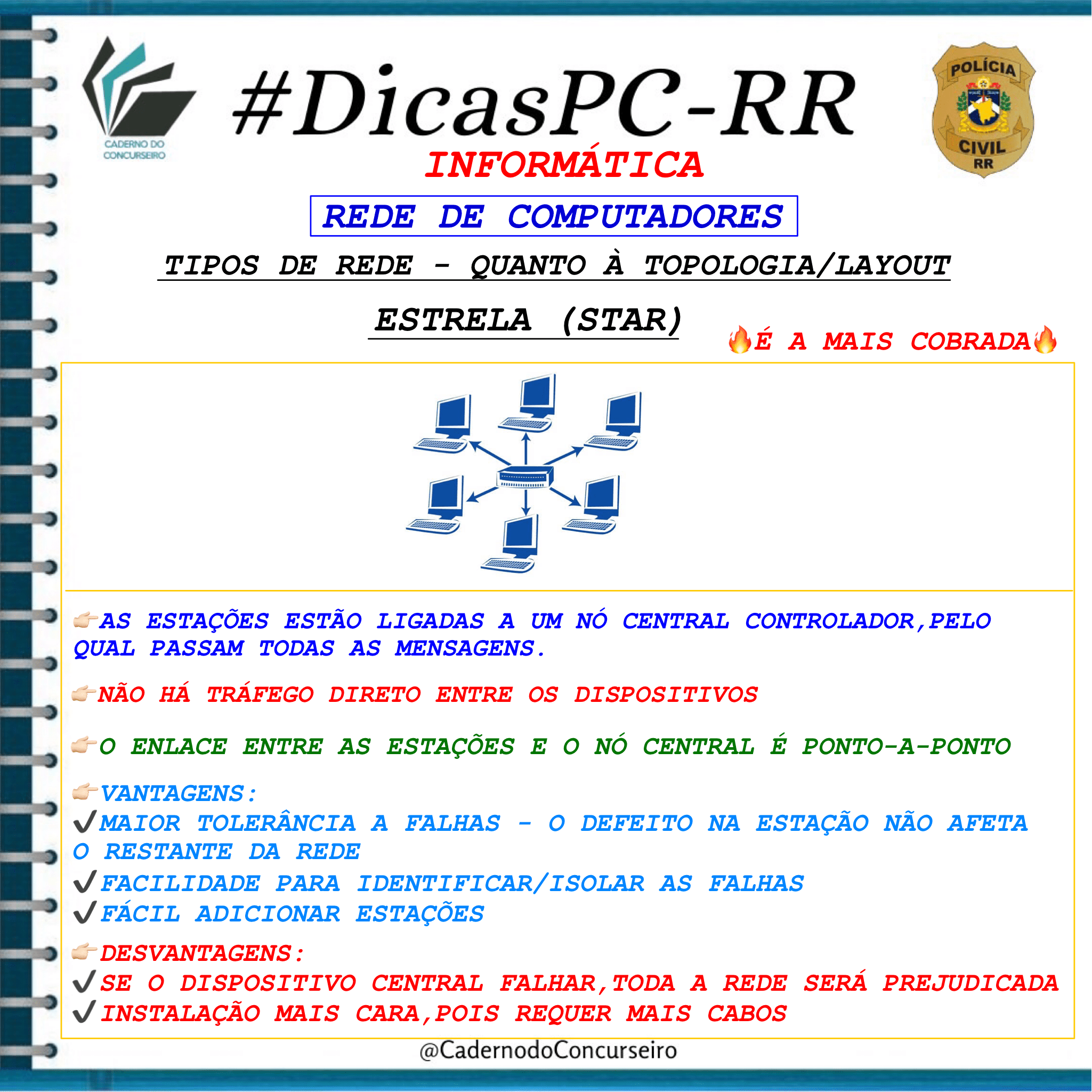 CADERNO DO CONCURSEIRO

#DicasPC-RR

POLÍCIA CIVIL RR

INFORMÁTICA

REDE DE COMPUTADORES

TIPOS DE REDE - QUANTO À TOPOLOGIA/LAYOUT

ESTRELA (STAR)

🔥É A MAIS COBRADA🔥

👉AS ESTAÇÕES ESTÃO LIGADAS A UM NÓ CENTRAL CONTROLADOR,PELO QUAL PASSAM TODAS AS MENSAGENS.

👉NÃO HÁ TRÁFEGO DIRETO ENTRE OS DISPOSITIVOS

👉O ENLACE ENTRE AS ESTAÇÕES E O NÓ CENTRAL É PONTO-A-PONTO

👉VANTAGENS:
✔MAIOR TOLERÂNCIA A FALHAS - O DEFEITO NA ESTAÇÃO NÃO AFETA O RESTANTE DA REDE
✔FACILIDADE PARA IDENTIFICAR/ISOLAR AS FALHAS
✔FÁCIL ADICIONAR ESTAÇÕES

👉DESVANTAGENS:
✔SE O DISPOSITIVO CENTRAL FALHAR,TODA A REDE SERÁ PREJUDICADA
✔INSTALAÇÃO MAIS CARA,POIS REQUER MAIS CABOS

@CadernodoConcurseiro